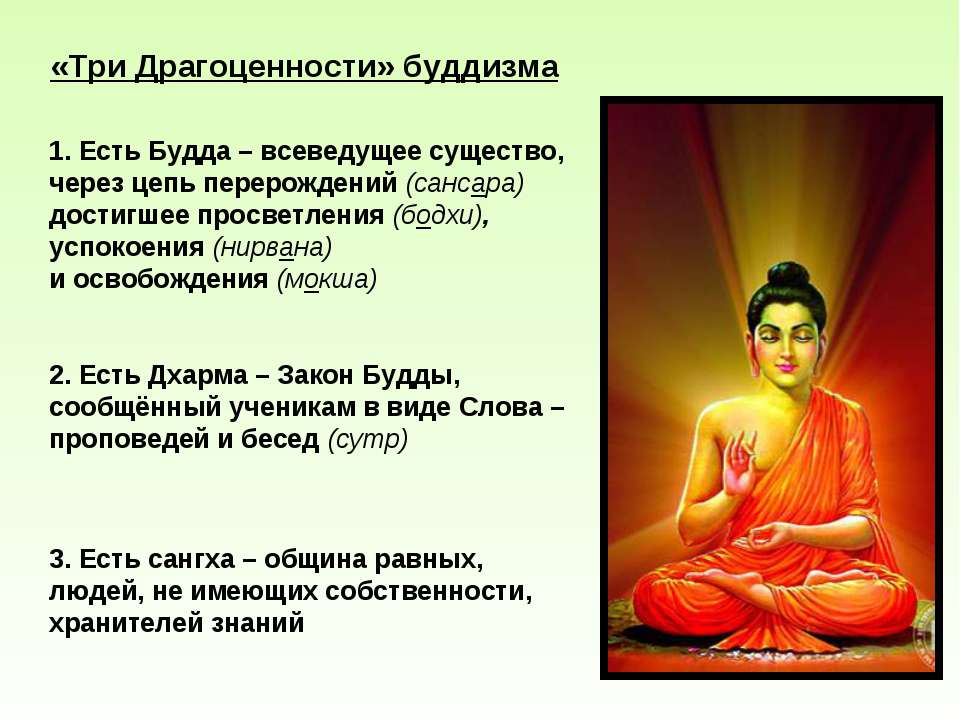 «Три Драгоценности» буддизма

1. Есть Будда – всеведущее существо, через цепь перерождений (сансара) достигшее просветления (бодхи), успокоения (нирвана) и освобождения (мокша)

2. Есть Дхарма – Закон Будды, сообщённый ученикам в виде Слова – проповедей и бесед (сутр)

3. Есть сангха – община равных, людей, не имеющих собственности, хранителей знаний